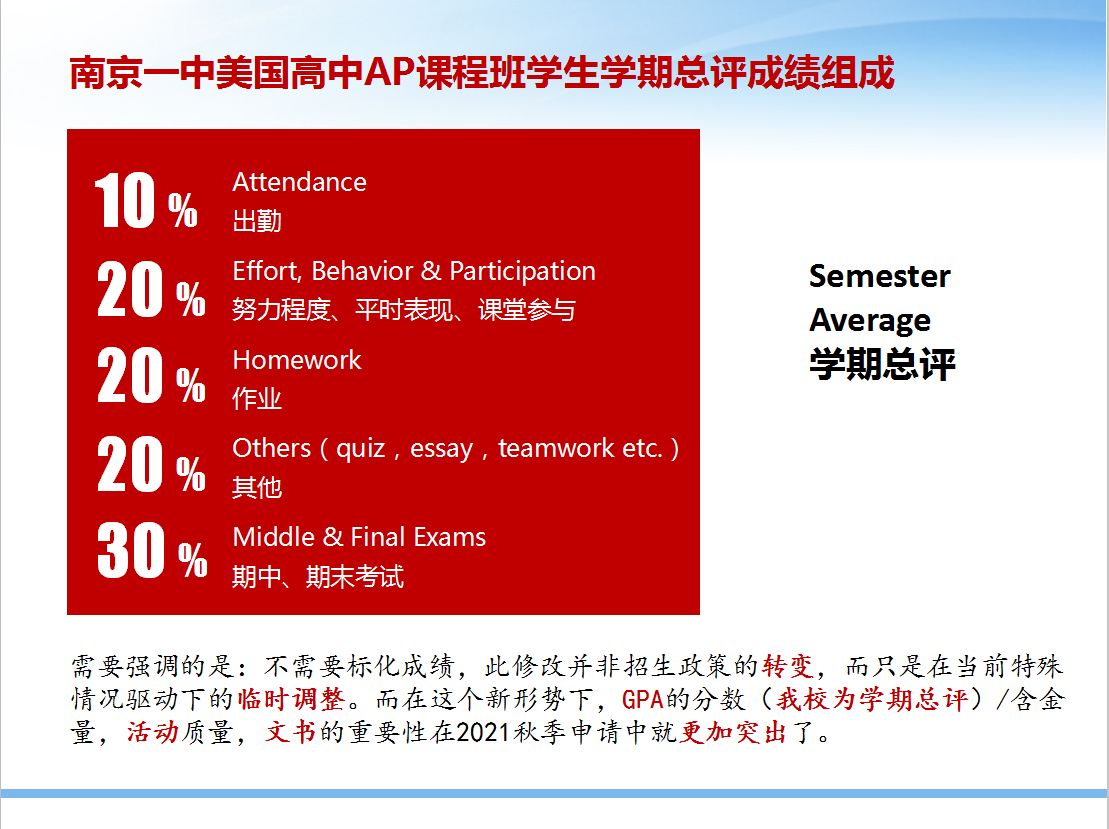 南京一中美国高中AP课程班学生学期总评成绩组成

10 % Attendance
出勤

20 % Effort, Behavior & Participation
努力程度、平时表现、课堂参与

20 % Homework
作业

20 % Others（quiz，essay，teamwork etc.）
其他

30 % Middle & Final Exams
期中、期末考试

Semester Average
学期总评

需要强调的是：不需要标化成绩，此修改并非招生政策的转变，而只是在当前特殊情况驱动下的临时调整。而在这个新形势下，GPA的分数（我校为学期总评）/含金量，活动质量，文书的重要性在2021秋季申请中就更加突出了。